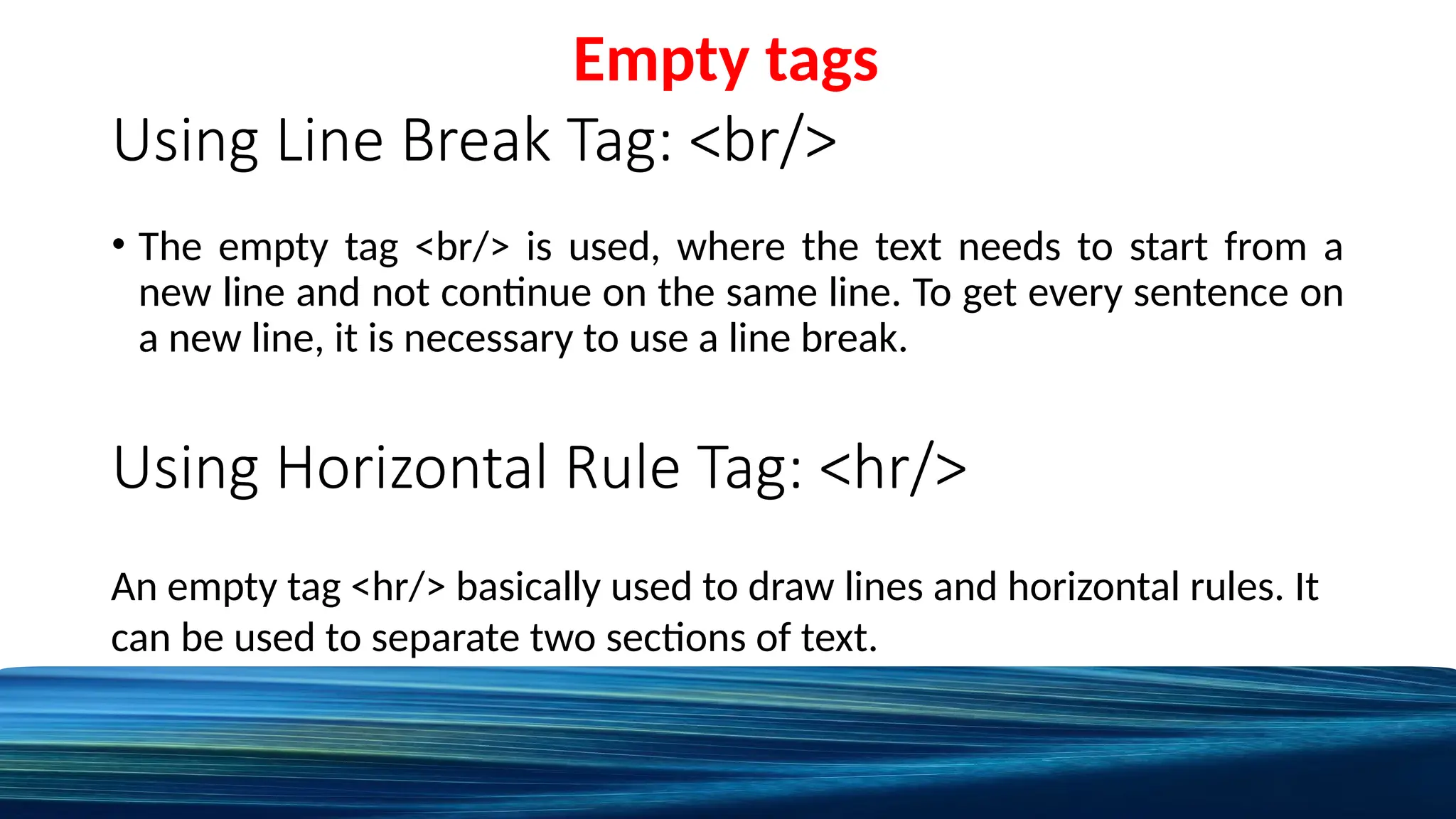 Empty tags

Using Line Break Tag: <br/>

• The empty tag <br/> is used, where the text needs to start from a new line and not continue on the same line. To get every sentence on a new line, it is necessary to use a line break.

Using Horizontal Rule Tag: <hr/>

An empty tag <hr/> basically used to draw lines and horizontal rules. It can be used to separate two sections of text.